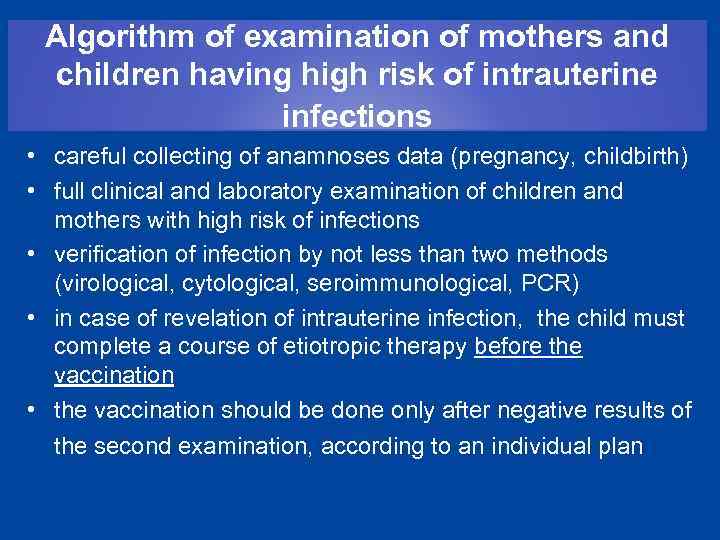 Algorithm of examination of mothers and children having high risk of intrauterine infections

• careful collecting of anamnoses data (pregnancy, childbirth)
• full clinical and laboratory examination of children and mothers with high risk of infections
• verification of infection by not less than two methods (virological, cytological, seroimmunological, PCR)
• in case of revelation of intrauterine infection,  the child must complete a course of etiotropic therapy before the vaccination
• the vaccination should be done only after negative results of the second examination, according to an individual plan